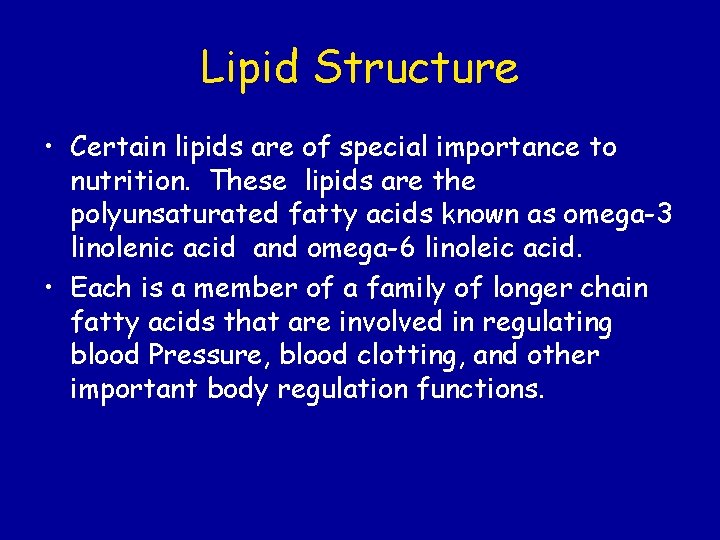 Lipid Structure

• Certain lipids are of special importance to nutrition. These lipids are the polyunsaturated fatty acids known as omega-3 linolenic acid and omega-6 linoleic acid.

• Each is a member of a family of longer chain fatty acids that are involved in regulating blood Pressure, blood clotting, and other important body regulation functions.